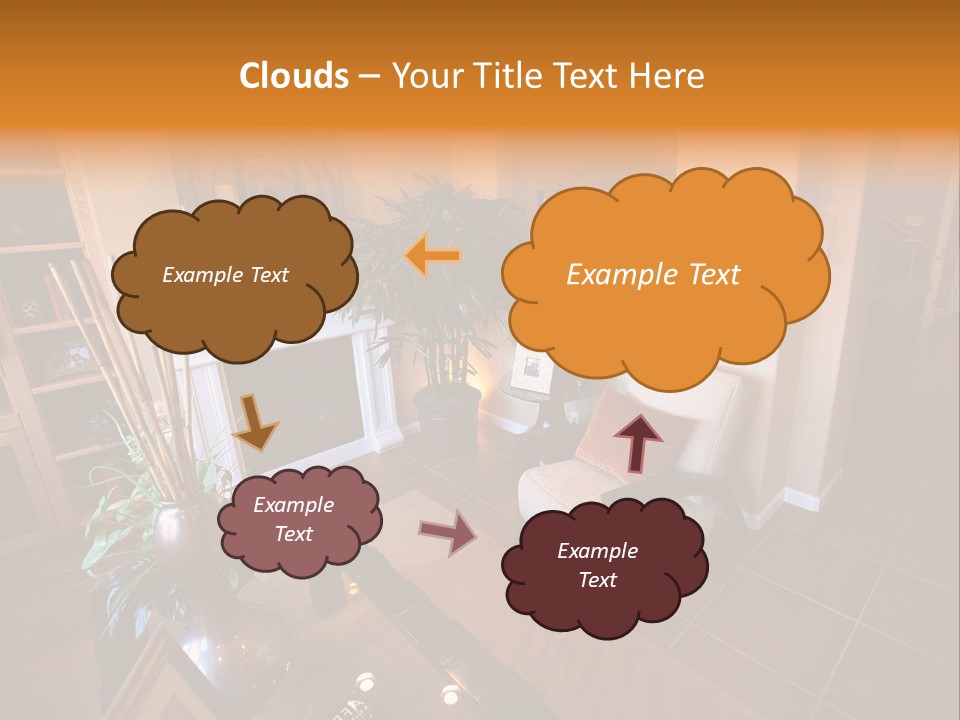 Clouds – Your Title Text Here

Example Text

Example Text

Example Text

Example Text